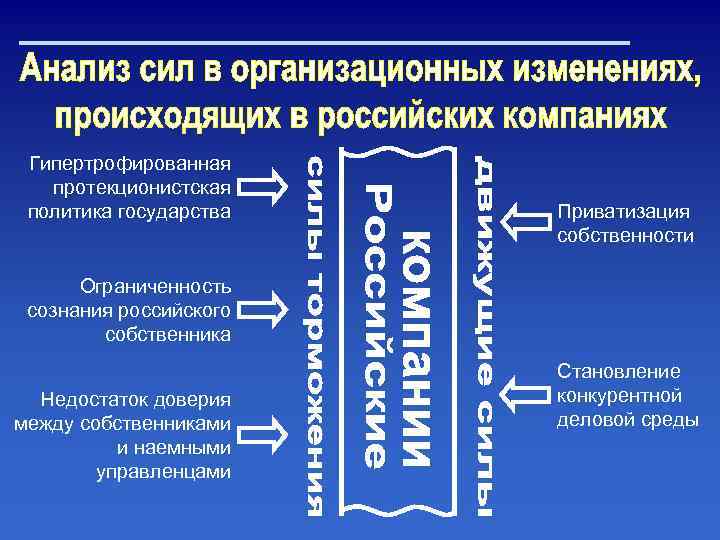 Анализ сил в организационных изменениях, происходящих в российских компаниях

Гипертрофированная протекционистская политика государства

Ограниченность сознания российского собственника

Недостаток доверия между собственниками и наемными управленцами

силы торможения

Российские компании

движущие силы

Приватизация собственности

Становление конкурентной деловой среды